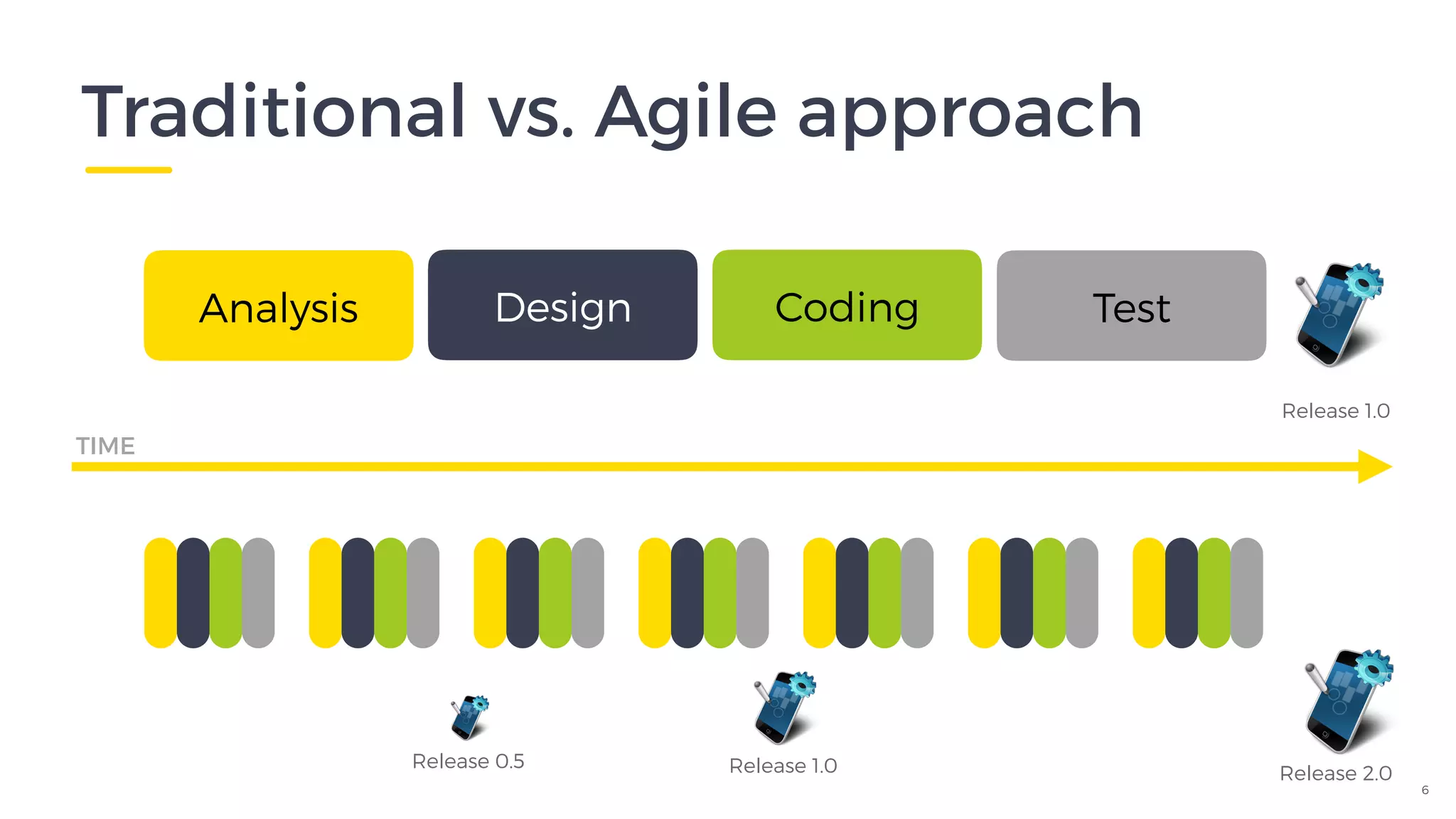 Traditional vs. Agile approach

Analysis

Design

Coding

Test

Release 1.0

TIME

Release 0.5

Release 1.0

Release 2.0

6